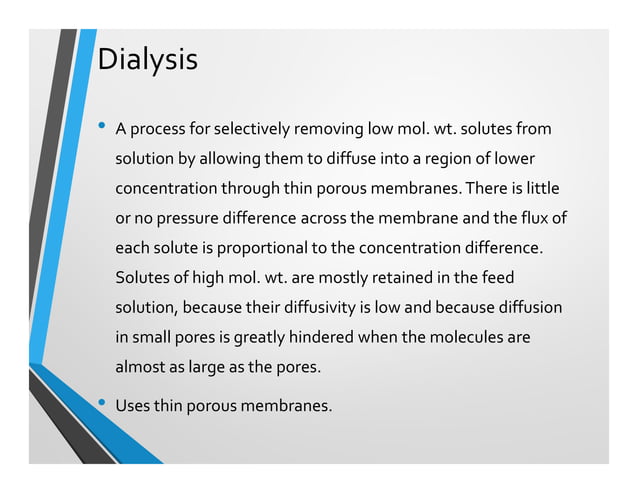 Dialysis

• A process for selectively removing low mol. wt. solutes from solution by allowing them to diffuse into a region of lower concentration through thin porous membranes. There is little or no pressure difference across the membrane and the flux of each solute is proportional to the concentration difference. Solutes of high mol. wt. are mostly retained in the feed solution, because their diffusivity is low and because diffusion in small pores is greatly hindered when the molecules are almost as large as the pores.

• Uses thin porous membranes.